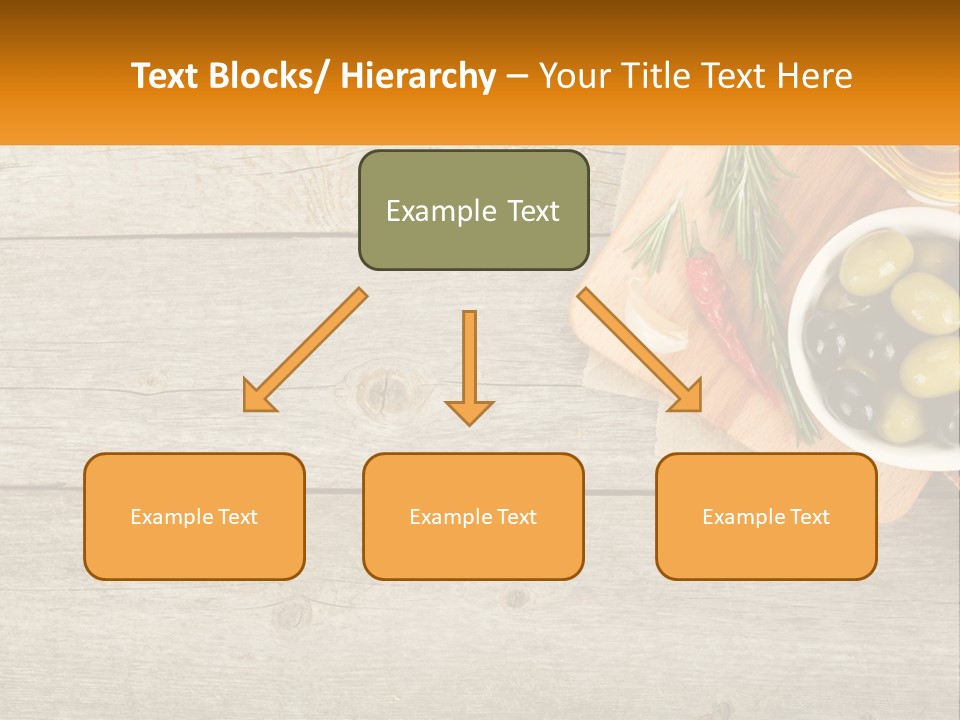 Text Blocks/ Hierarchy – Your Title Text Here

Example Text

Example Text

Example Text

Example Text